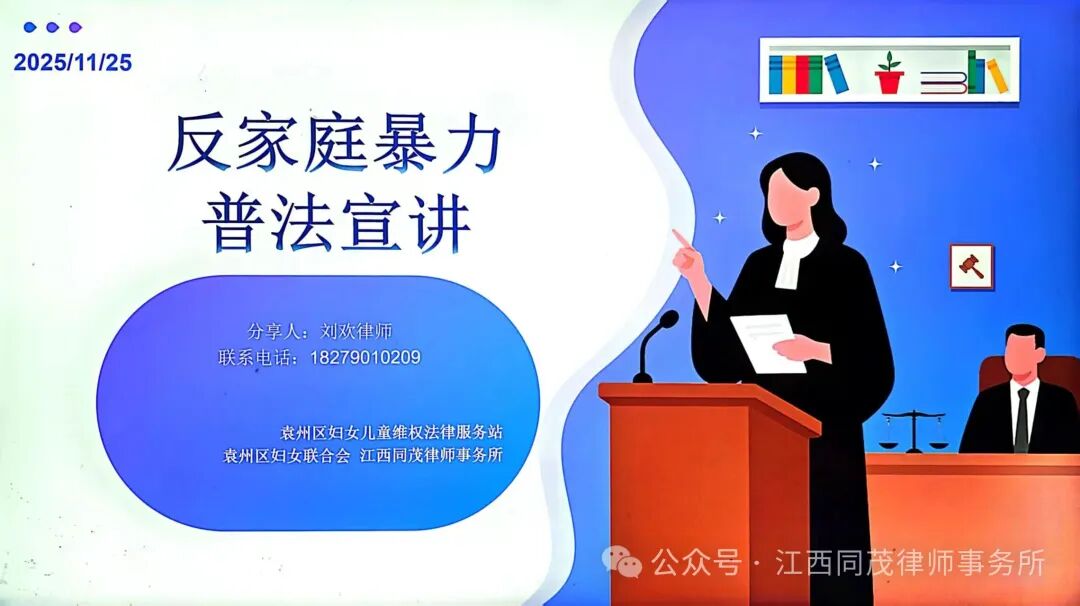 2025/11/25

反家庭暴力
普法宣讲

分享人：刘欢律师
联系电话：18279010209

袁州区妇女儿童维权法律服务站
袁州区妇女联合会 江西同茂律师事务所

公众号 · 江西同茂律师事务所